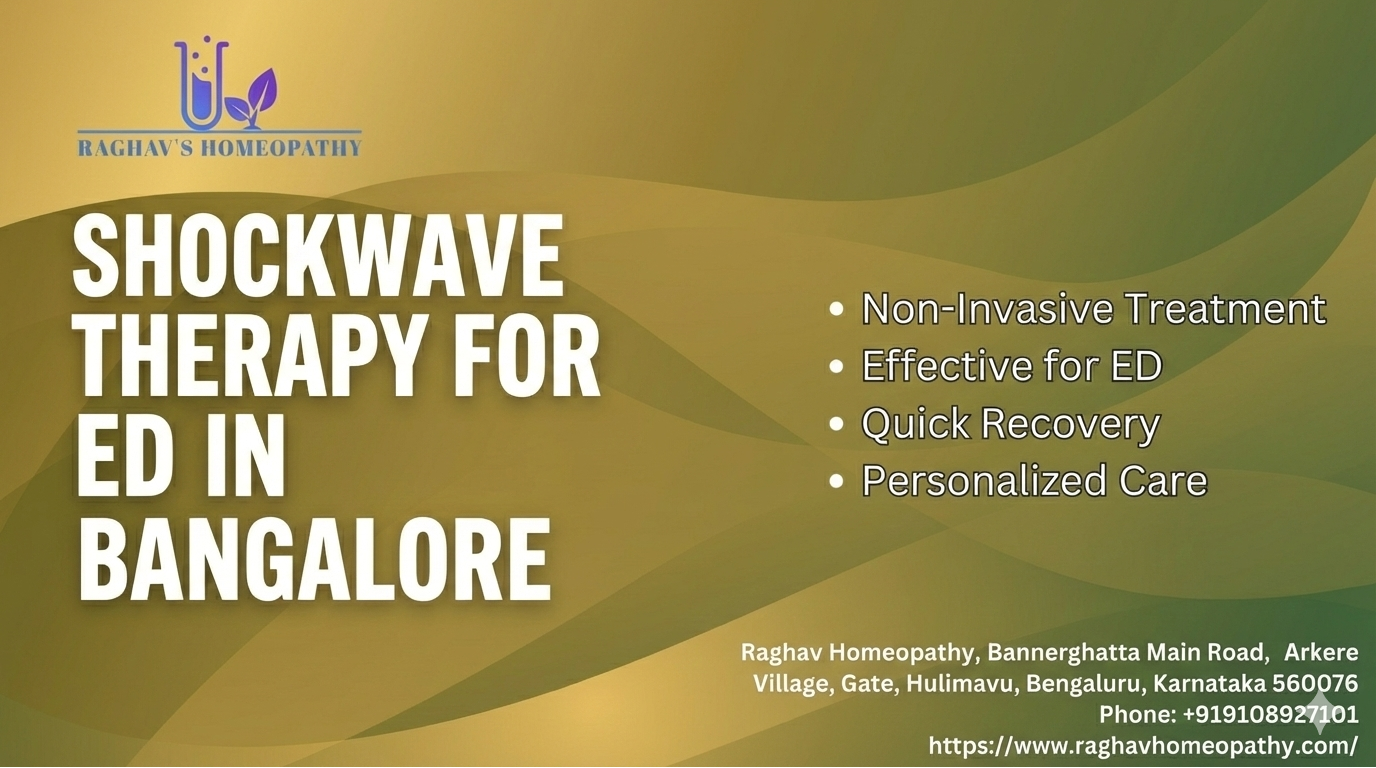 RAGHAV'S HOMEOPATHY

SHOCKWAVE THERAPY FOR ED IN BANGALORE

• Non-Invasive Treatment
• Effective for ED
• Quick Recovery
• Personalized Care

Raghav Homeopathy, Bannerghatta Main Road, Arkere Village, Gate, Hulimavu, Bengaluru, Karnataka 560076
Phone: +919108927101
https://www.raghavhomeopathy.com/